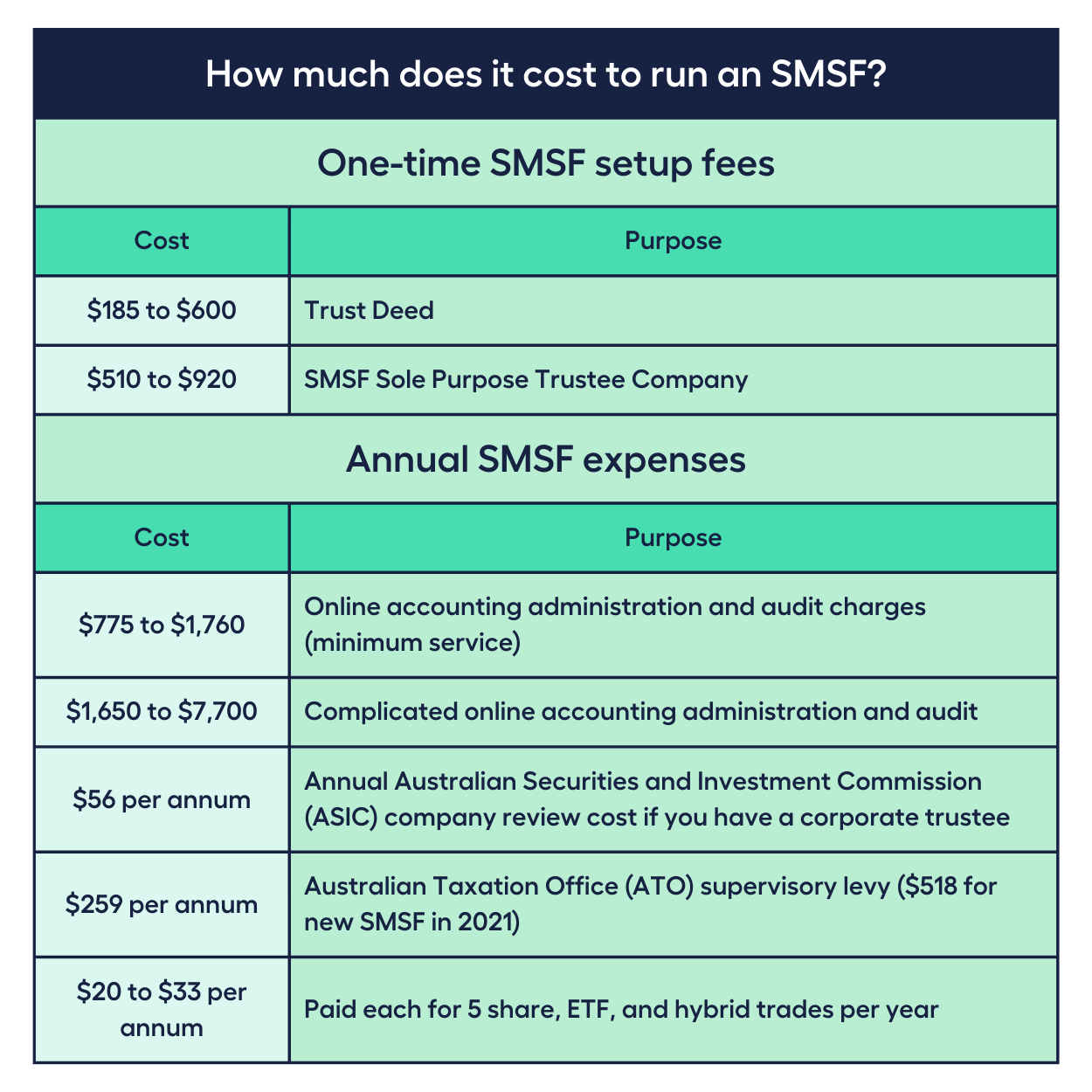 How much does it cost to run an SMSF?

One-time SMSF setup fees

| Cost | Purpose |
|---|---|
| \$185 to \$600 | Trust Deed |
| \$510 to \$920 | SMSF Sole Purpose Trustee Company |

Annual SMSF expenses

| Cost | Purpose |
|---|---|
| \$775 to \$1,760 | Online accounting administration and audit charges (minimum service) |
| \$1,650 to \$7,700 | Complicated online accounting administration and audit |
| \$56 per annum | Annual Australian Securities and Investment Commission (ASIC) company review cost if you have a corporate trustee |
| \$259 per annum | Australian Taxation Office (ATO) supervisory levy (\$518 for new SMSF in 2021) |
| \$20 to \$33 per annum | Paid each for 5 share, ETF, and hybrid trades per year |